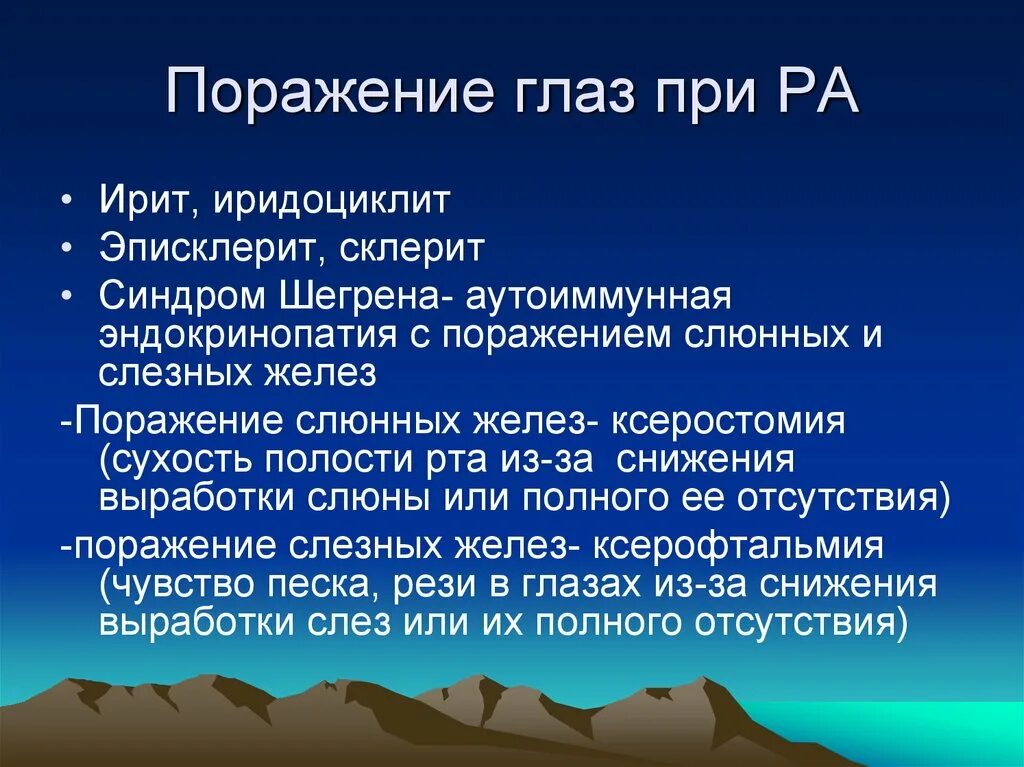 Поражение глаз при РА

• Ирит, иридоциклит
• Эписклерит, склерит
• Синдром Шегрена- аутоиммунная эндокринопатия с поражением слюнных и слезных желез

-Поражение слюнных желез- ксеростомия (сухость полости рта из-за снижения выработки слюны или полного ее отсутствия)

-поражение слезных желез- ксерофтальмия (чувство песка, рези в глазах из-за снижения выработки слез или их полного отсутствия)